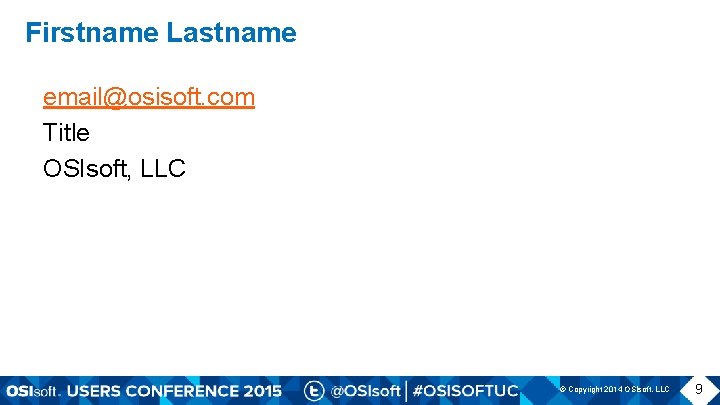 Firstname Lastname

email@osisoft.com
Title
OSIsoft, LLC

OSIsoft. USERS CONFERENCE 2015 @OSIsoft | #OSISOFTUC © Copyright 2014 OSIsoft, LLC 9